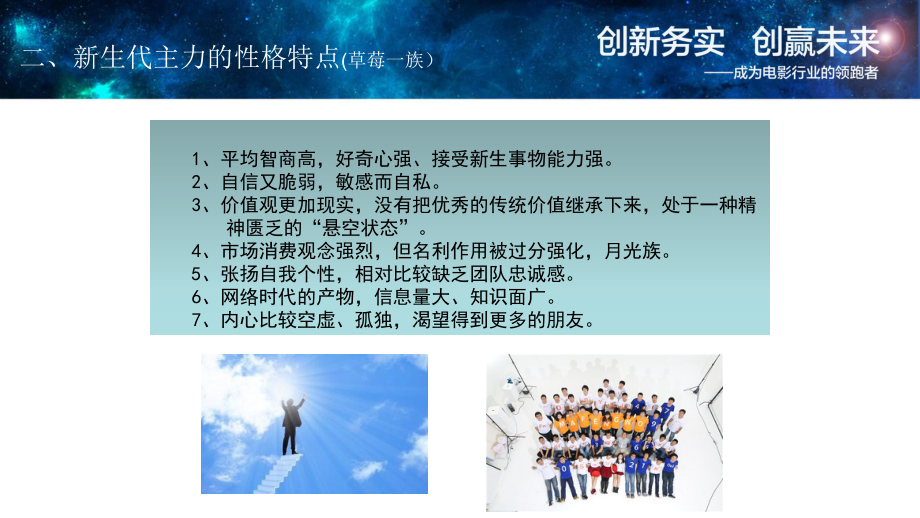 二、新生代主力的性格特点(草莓一族）

创新务实 创赢未来
——成为电影行业的领跑者

1、平均智商高，好奇心强、接受新生事物能力强。
2、自信又脆弱，敏感而自私。
3、价值观更加现实，没有把优秀的传统价值继承下来，处于一种精神匮乏的“悬空状态”。
4、市场消费观念强烈，但名利作用被过分强化，月光族。
5、张扬自我个性，相对比较缺乏团队忠诚感。
6、网络时代的产物，信息量大、知识面广。
7、内心比较空虚、孤独，渴望得到更多的朋友。